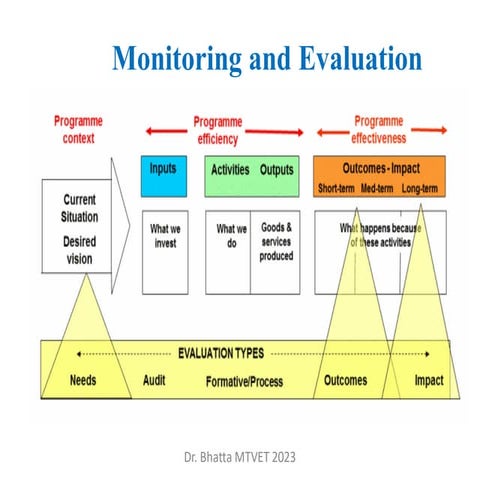 Monitoring and Evaluation

Programme context

Programme efficiency

Programme effectiveness

Current Situation

Desired vision

Inputs

Activities

Outputs

Outcomes - Impact

Short-term

Med-term

Long-term

What we invest

What we do

Goods & services produced

What happens because of these activities

EVALUATION TYPES

Needs

Audit

Formative/Process

Outcomes

Impact

Dr. Bhatta MTVET 2023